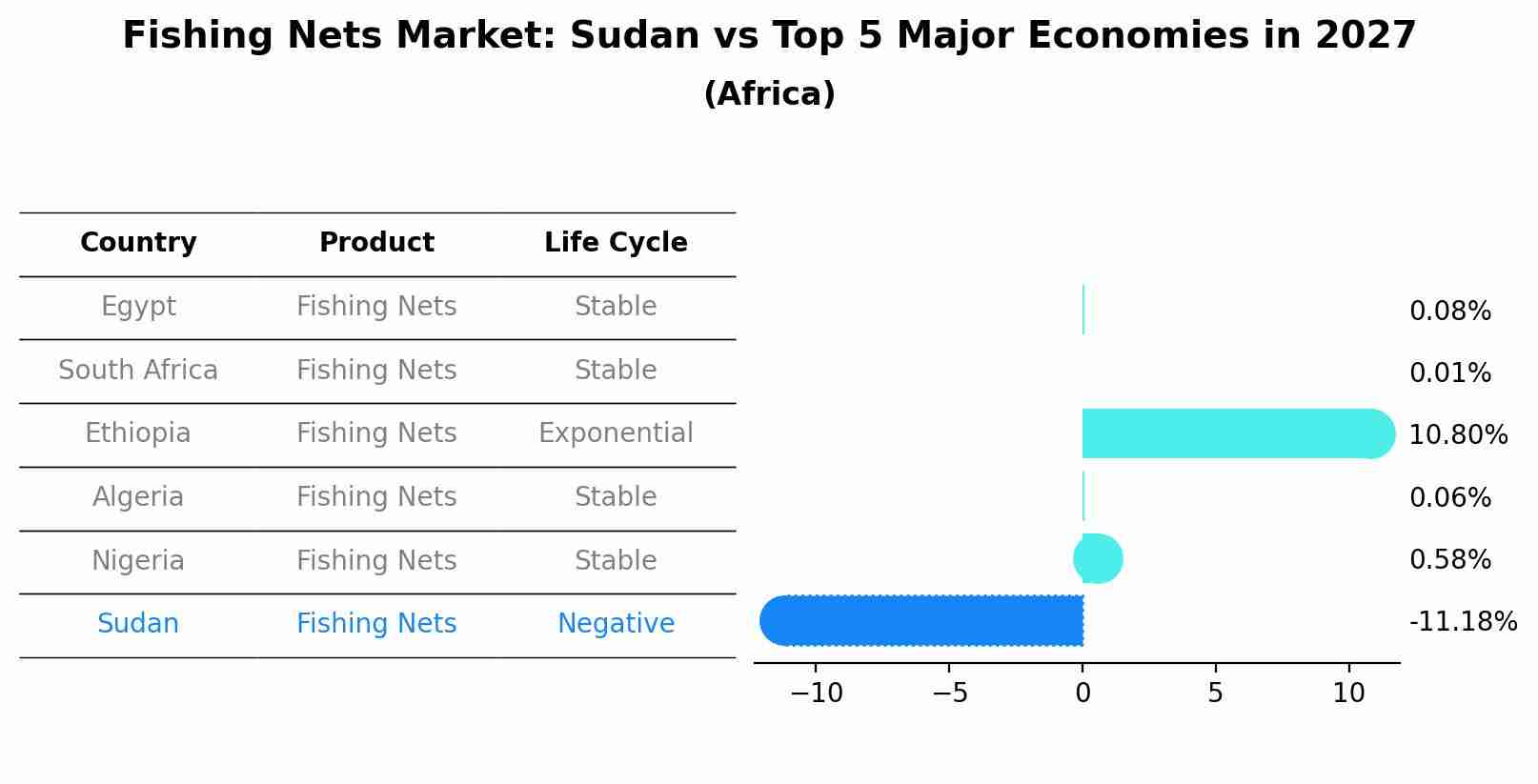 Fishing Nets Market: Sudan vs Top 5 Major Economies in 2027
(Africa)

| Country | Product | Life Cycle |
|---|---|---|
| Egypt | Fishing Nets | Stable |
| South Africa | Fishing Nets | Stable |
| Ethiopia | Fishing Nets | Exponential |
| Algeria | Fishing Nets | Stable |
| Nigeria | Fishing Nets | Stable |
| Sudan | Fishing Nets | Negative |

0.08%
0.01%
10.80%
0.06%
0.58%
-11.18%

−10 −5 0 5 10